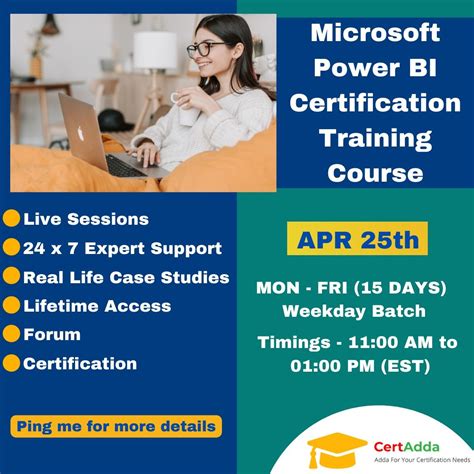 Microsoft Power BI Certification Training Course

Live Sessions
24 x 7 Expert Support
Real Life Case Studies
Lifetime Access
Forum
Certification

APR 25th

MON - FRI (15 DAYS) Weekday Batch

Timings - 11:00 AM to 01:00 PM (EST)

Ping me for more details

CertAdda
Adda For Your Certification Needs